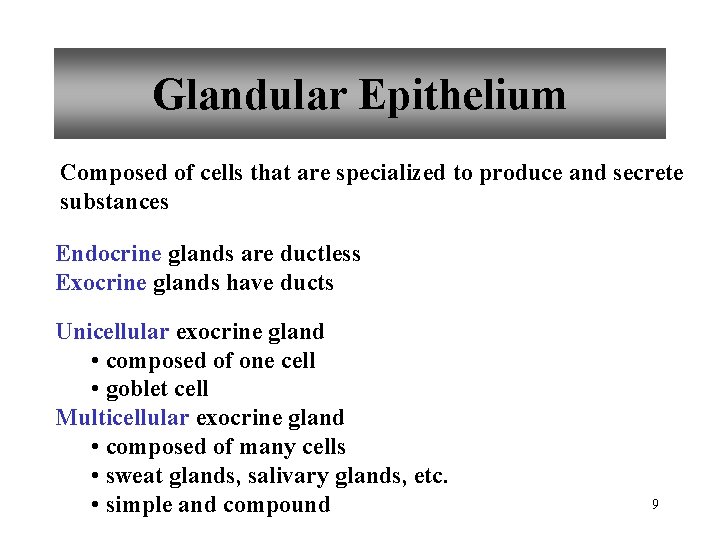 Glandular Epithelium

Composed of cells that are specialized to produce and secrete substances

Endocrine glands are ductless
Exocrine glands have ducts

Unicellular exocrine gland
• composed of one cell
• goblet cell
Multicellular exocrine gland
• composed of many cells
• sweat glands, salivary glands, etc.
• simple and compound

9